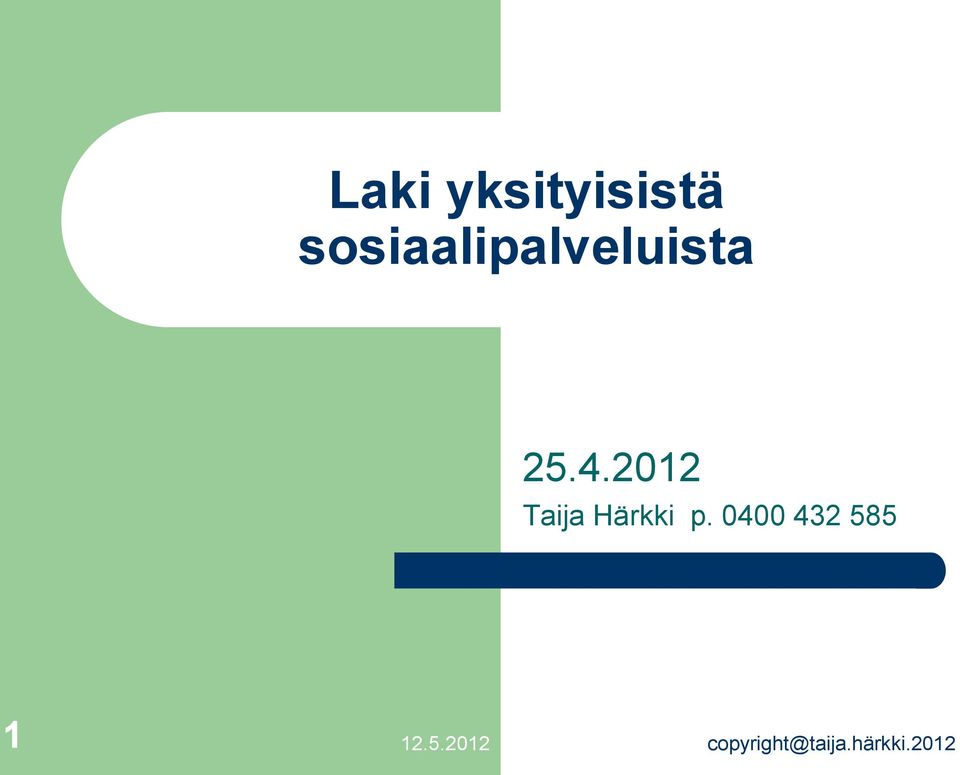 Laki yksityisistä sosiaalipalveluista

25.4.2012
Taija Härkki p. 0400 432 585

1

12.5.2012

copyright@taija.härkki.2012